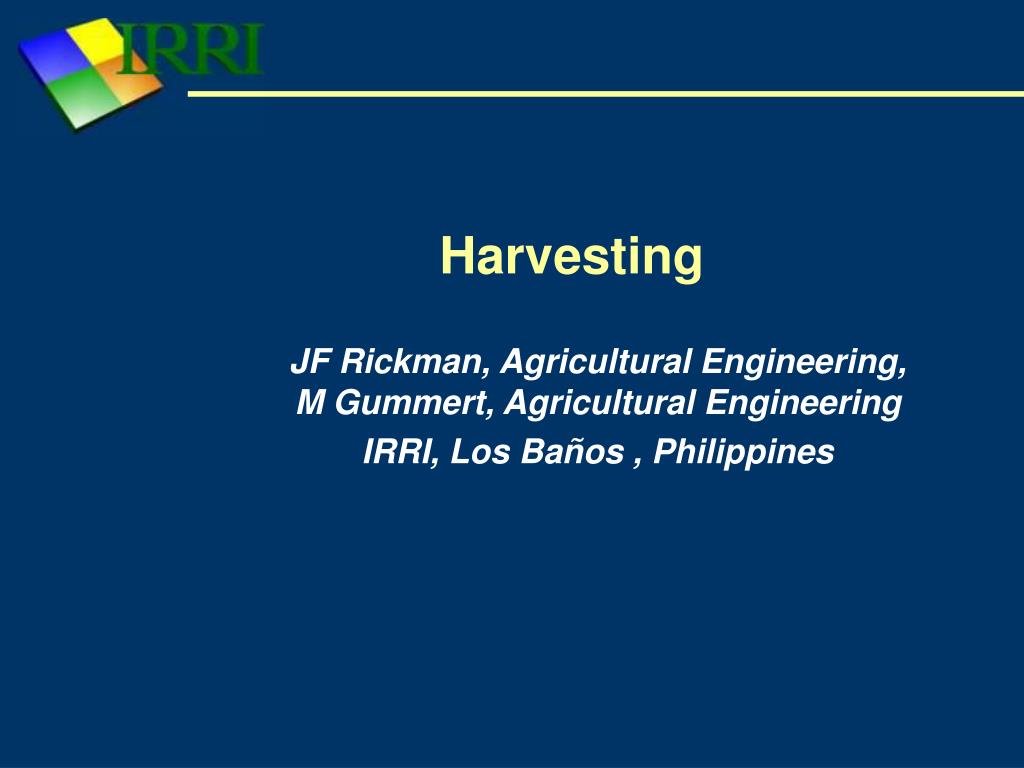 IRRI

Harvesting

JF Rickman, Agricultural Engineering, M Gummert, Agricultural Engineering

IRRI, Los Baños , Philippines